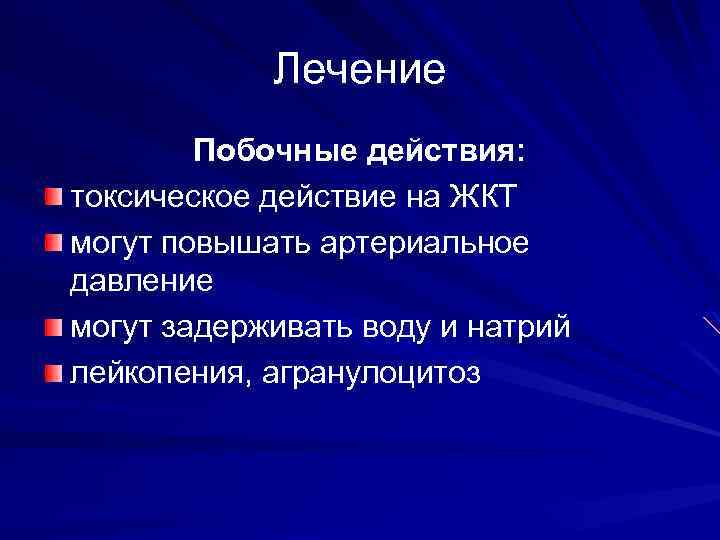 Лечение

Побочные действия:

токсическое действие на ЖКТ

могут повышать артериальное давление

могут задерживать воду и натрий

лейкопения, агранулоцитоз